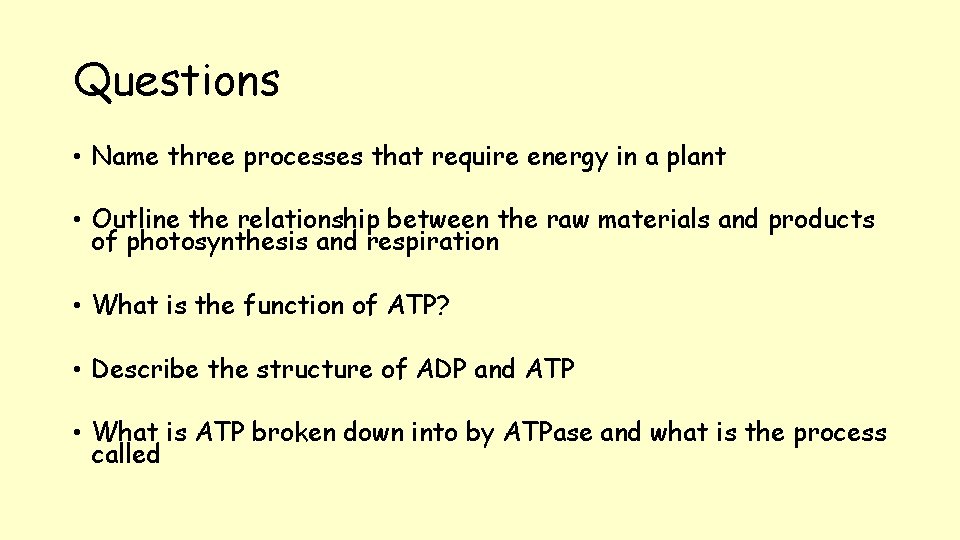 Questions

• Name three processes that require energy in a plant

• Outline the relationship between the raw materials and products of photosynthesis and respiration

• What is the function of ATP?

• Describe the structure of ADP and ATP

• What is ATP broken down into by ATPase and what is the process called